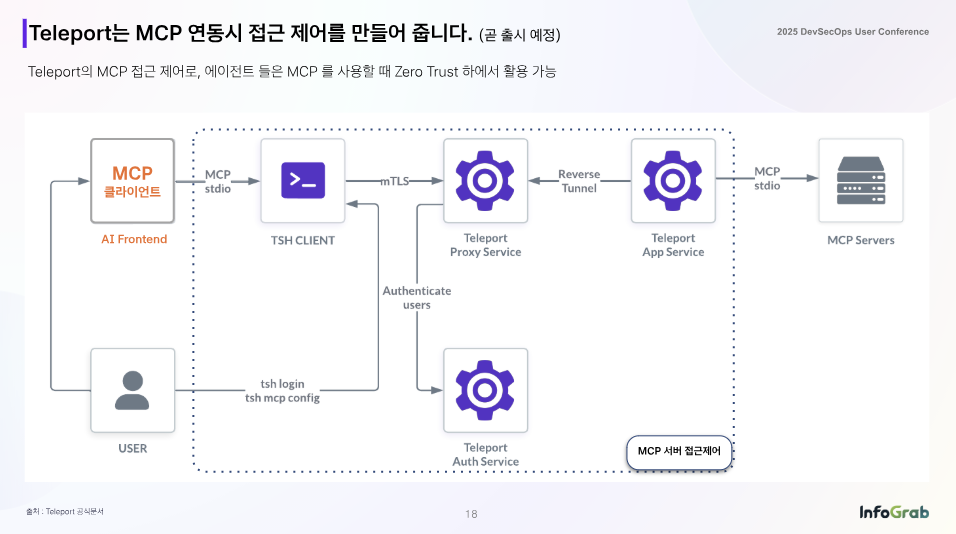 Teleport는 MCP 연동시 접근 제어를 만들어 줍니다. (곧 출시 예정)

2025 DevSecOps User Conference

Teleport의 MCP 접근 제어로, 에이전트 들은 MCP 를 사용할 때 Zero Trust 하에서 활용 가능

MCP
클라이언트

AI Frontend

MCP
stdio

TSH CLIENT

mTLS

Teleport
Proxy Service

Reverse
Tunnel

Teleport
App Service

MCP
stdio

MCP Servers

Authenticate
users

USER

tsh login
tsh mcp config

Teleport
Auth Service

MCP 서버 접근제어

출처 : Teleport 공식문서

18

InfoGrab